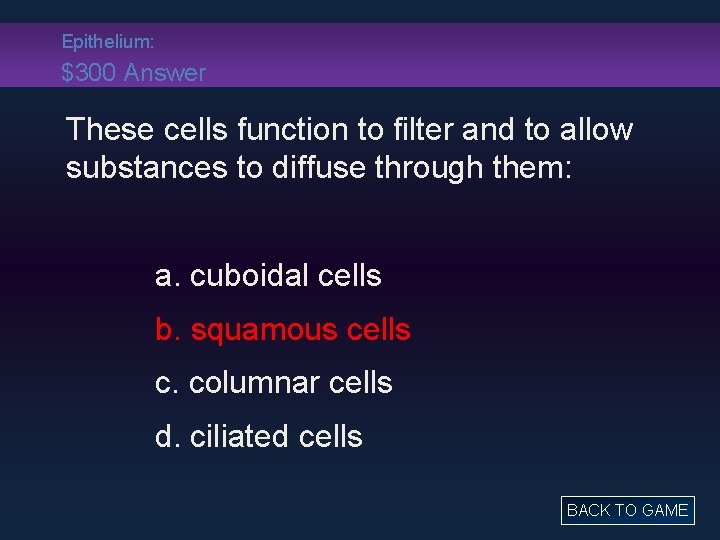 Epithelium:
\$300 Answer

These cells function to filter and to allow substances to diffuse through them:

a. cuboidal cells

b. squamous cells

c. columnar cells

d. ciliated cells

BACK TO GAME